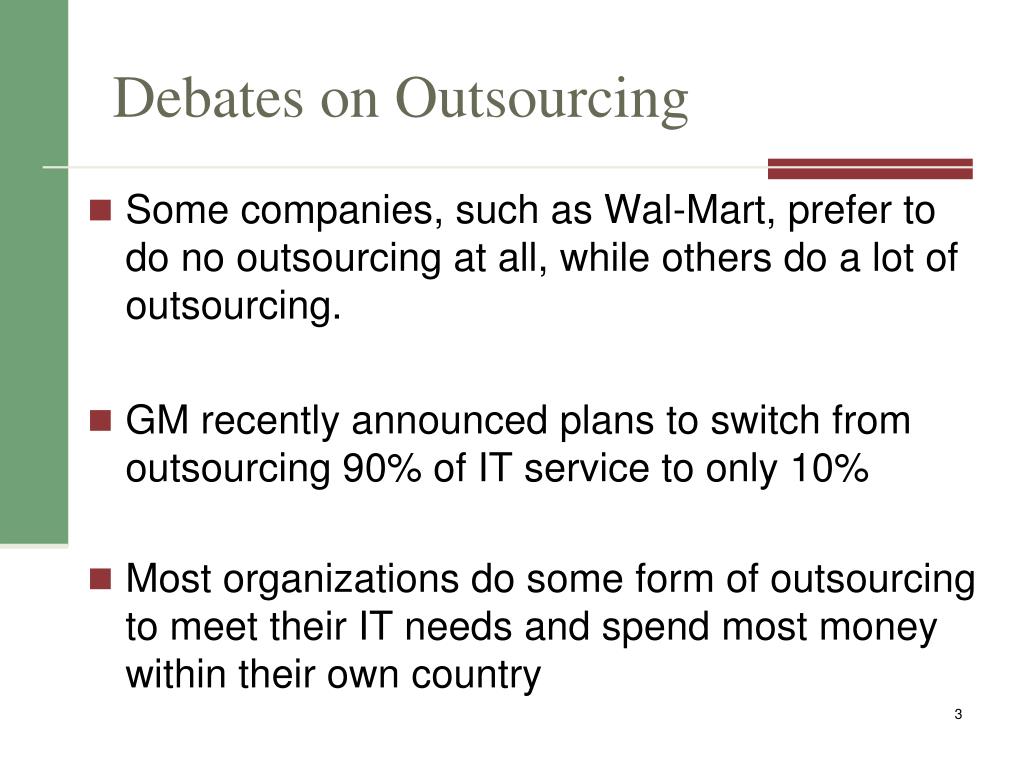 Debates on Outsourcing

Some companies, such as Wal-Mart, prefer to do no outsourcing at all, while others do a lot of outsourcing.

GM recently announced plans to switch from outsourcing 90% of IT service to only 10%

Most organizations do some form of outsourcing to meet their IT needs and spend most money within their own country

3